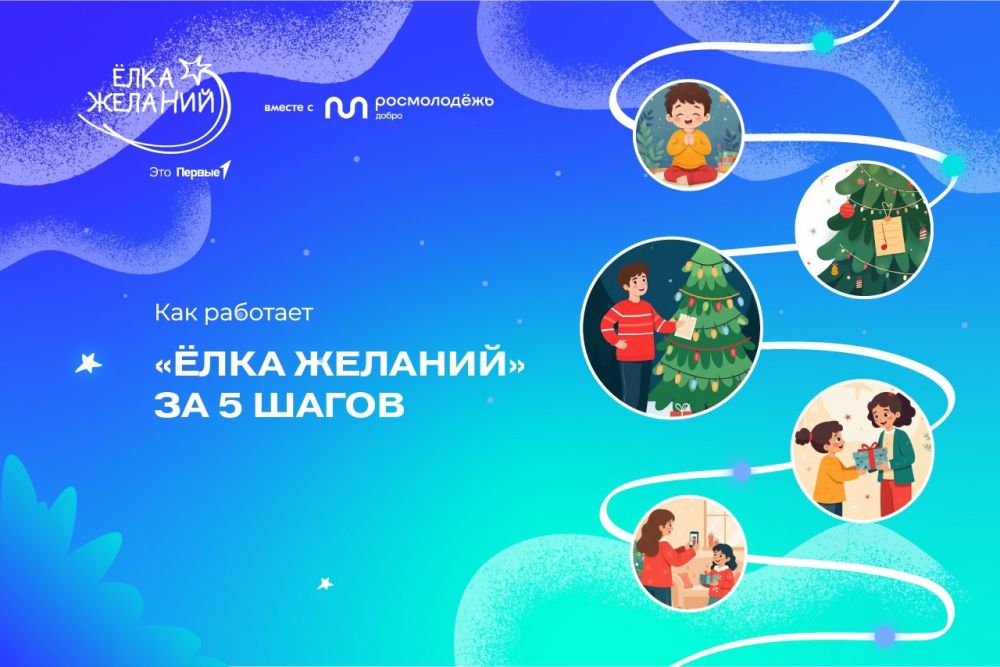 ЁЛКА ЖЕЛАНИЙ

Это Первые

вместе с росмолодёжь добро

Как работает

«ЁЛКА ЖЕЛАНИЙ» ЗА 5 ШАГОВ